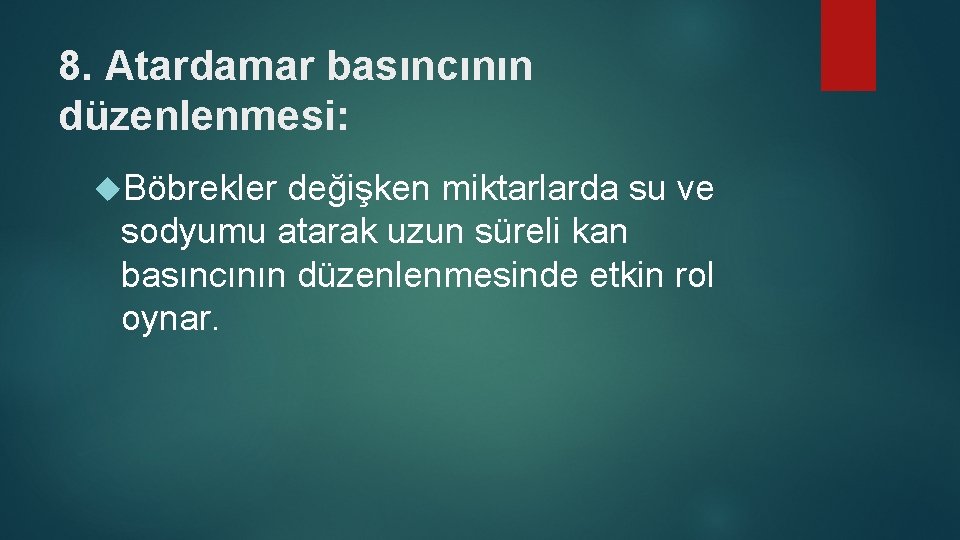 8. Atardamar basıncının düzenlenmesi:

Böbrekler değişken miktarlarda su ve sodyumu atarak uzun süreli kan basıncının düzenlenmesinde etkin rol oynar.